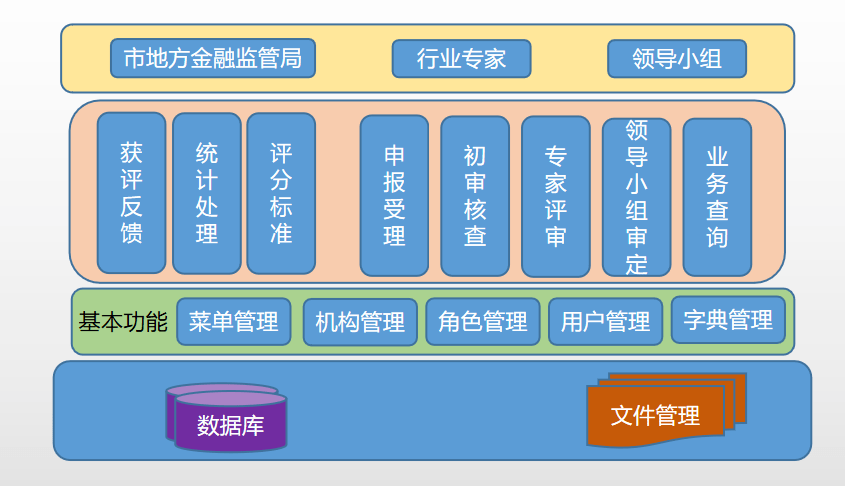 市地方金融监管局
行业专家
领导小组

获评反馈
统计处理
评分标准
申报受理
初审核查
专家评审
领导小组审定
业务查询

基本功能
菜单管理
机构管理
角色管理
用户管理
字典管理

数据库
文件管理